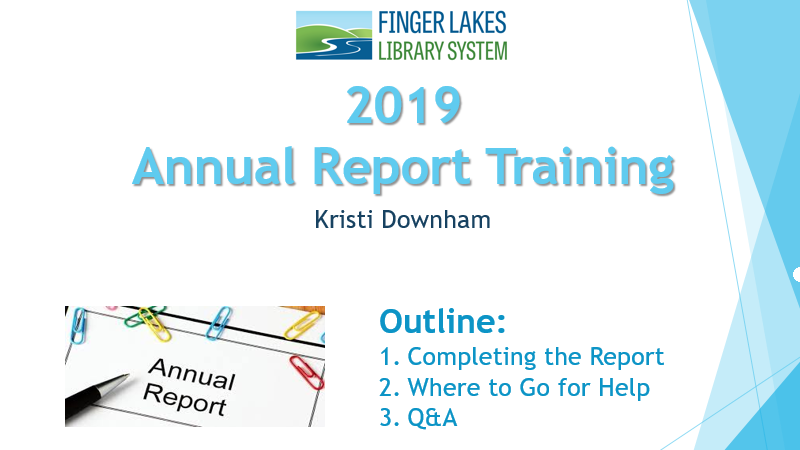 FINGER LAKES
LIBRARY SYSTEM

2019
Annual Report Training

Kristi Downham

Annual
Report

Outline:
1. Completing the Report
2. Where to Go for Help
3. Q&A